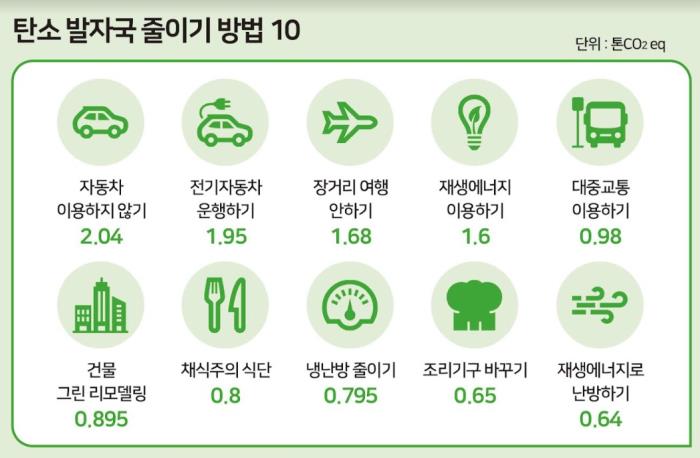 탄소 발자국 줄이기 방법 10

단위 : 톤$CO_2$ eq

자동차 이용하지 않기
2.04

전기자동차 운행하기
1.95

장거리 여행 안하기
1.68

재생에너지 이용하기
1.6

대중교통 이용하기
0.98

건물 그린 리모델링
0.895

채식주의 식단
0.8

냉난방 줄이기
0.795

조리기구 바꾸기
0.65

재생에너지로 난방하기
0.64